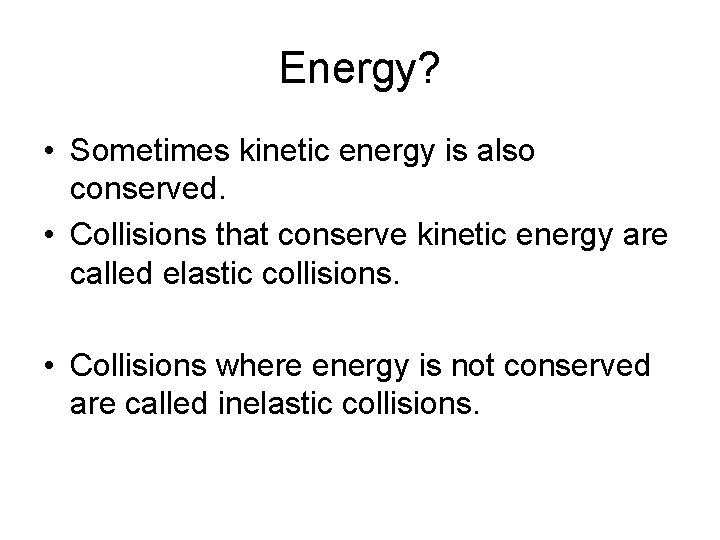 Energy?

• Sometimes kinetic energy is also conserved.
• Collisions that conserve kinetic energy are called elastic collisions.

• Collisions where energy is not conserved are called inelastic collisions.